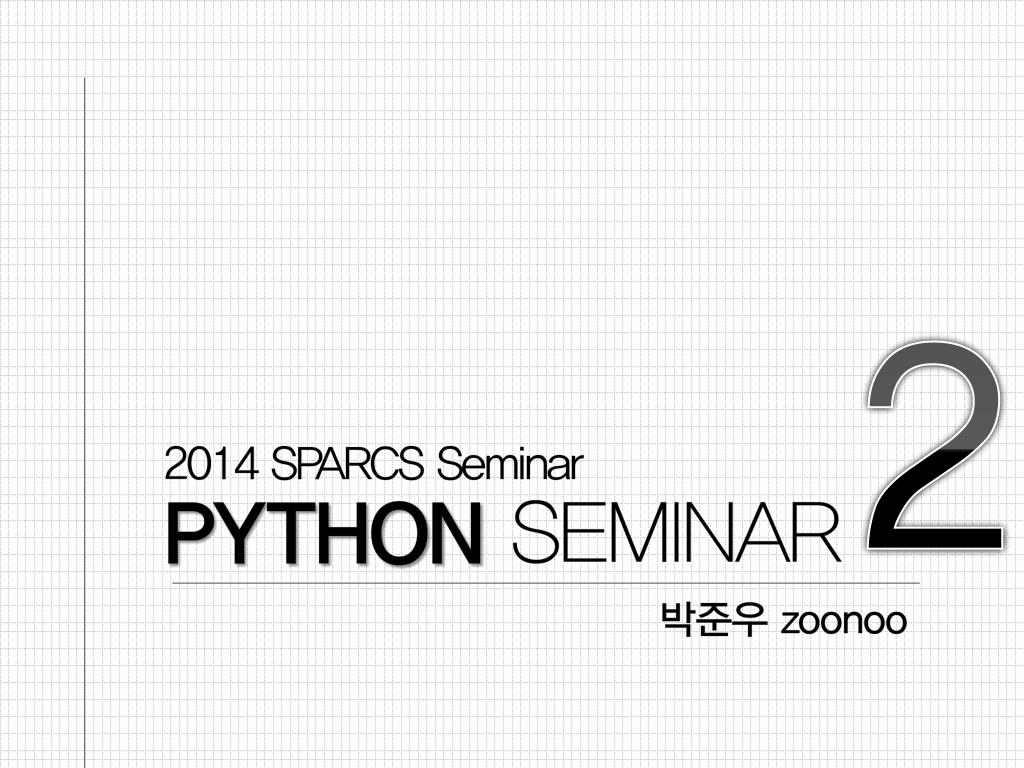 2014 SPARCS Seminar
PYTHON SEMINAR 2

박준우 zoonoo